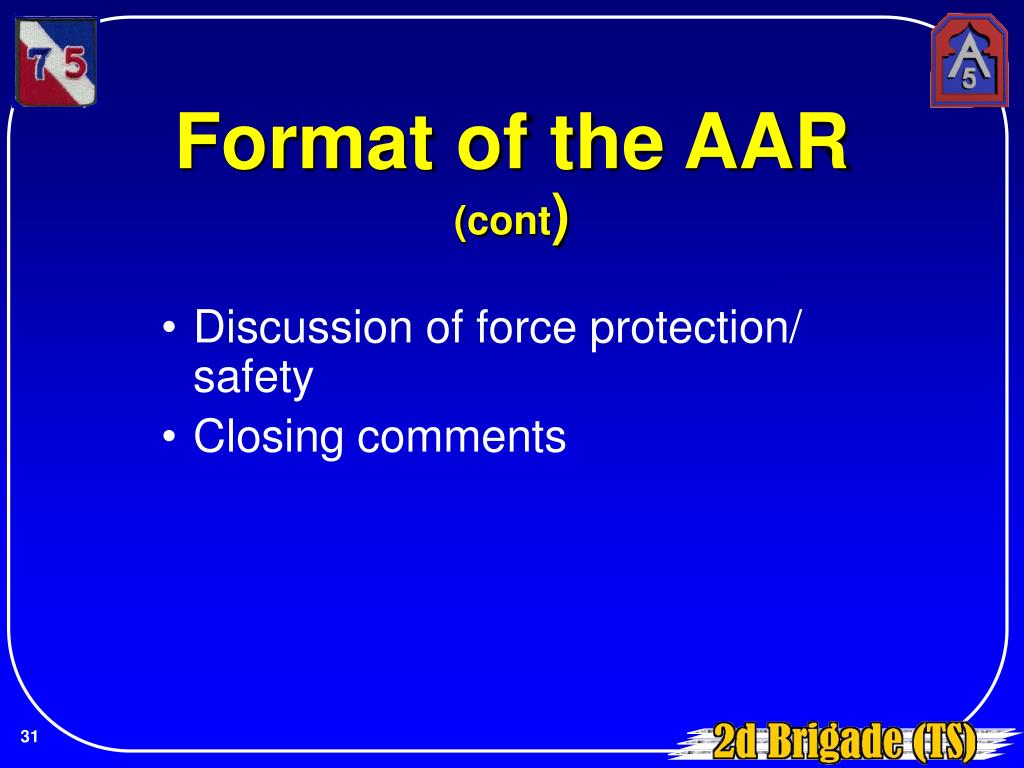 7 5

A
5

Format of the AAR
(cont)

• Discussion of force protection/ safety
• Closing comments

31

2d Brigade (TS)